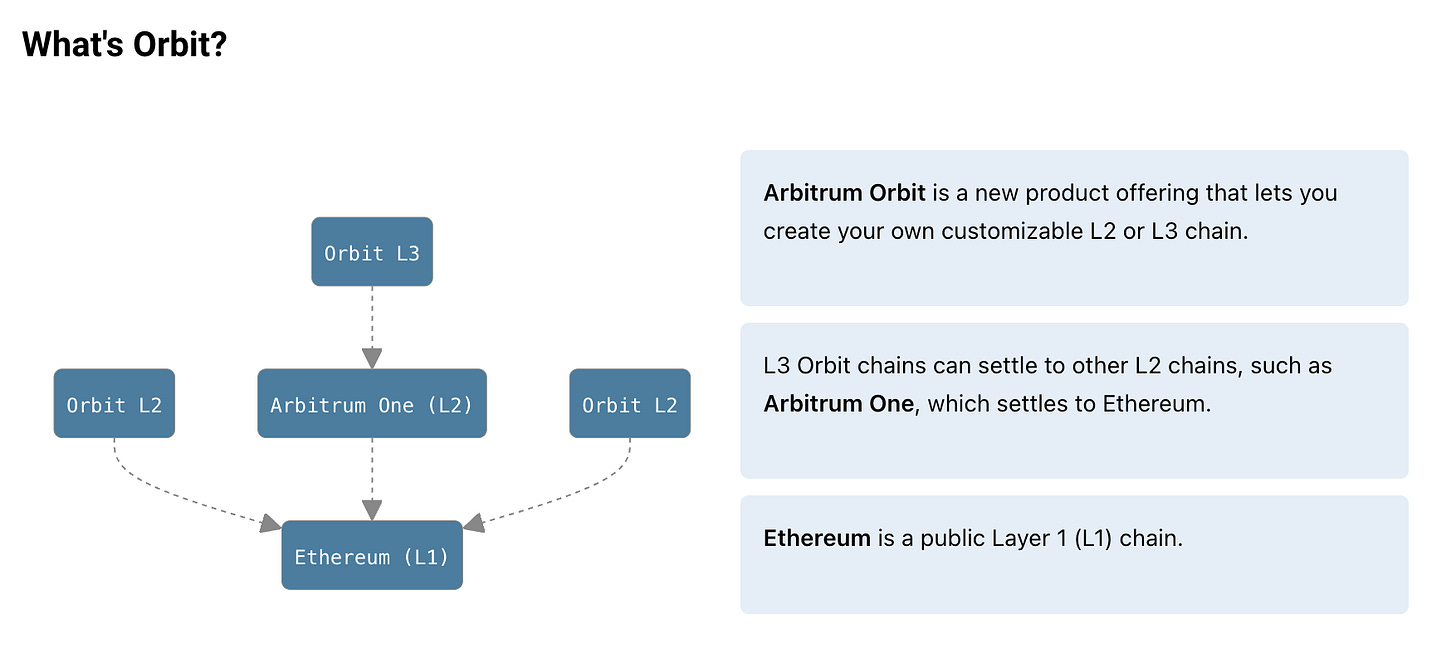 What's Orbit?

Orbit L3

Orbit L2

Arbitrum One (L2)

Orbit L2

Ethereum (L1)

Arbitrum Orbit is a new product offering that lets you create your own customizable L2 or L3 chain.

L3 Orbit chains can settle to other L2 chains, such as Arbitrum One, which settles to Ethereum.

Ethereum is a public Layer 1 (L1) chain.